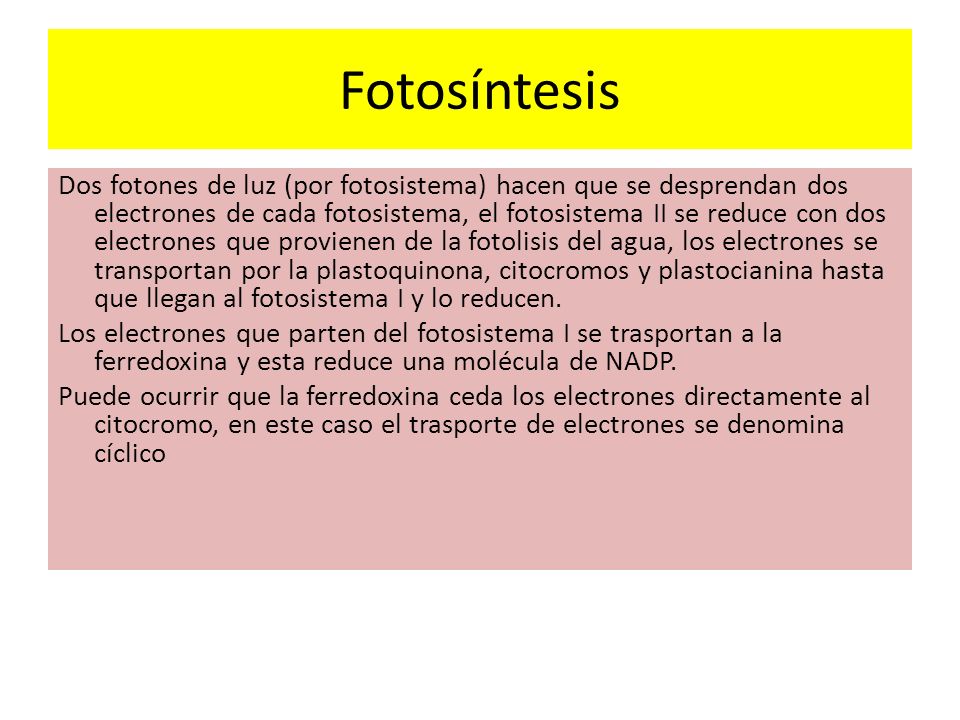 Fotosíntesis

Dos fotones de luz (por fotosistema) hacen que se desprendan dos electrones de cada fotosistema, el fotosistema II se reduce con dos electrones que provienen de la fotolisis del agua, los electrones se transportan por la plastoquinona, citocromos y plastocianina hasta que llegan al fotosistema I y lo reducen.

Los electrones que parten del fotosistema I se trasportan a la ferredoxina y esta reduce una molécula de NADP.

Puede ocurrir que la ferredoxina ceda los electrones directamente al citocromo, en este caso el trasporte de electrones se denomina cíclico